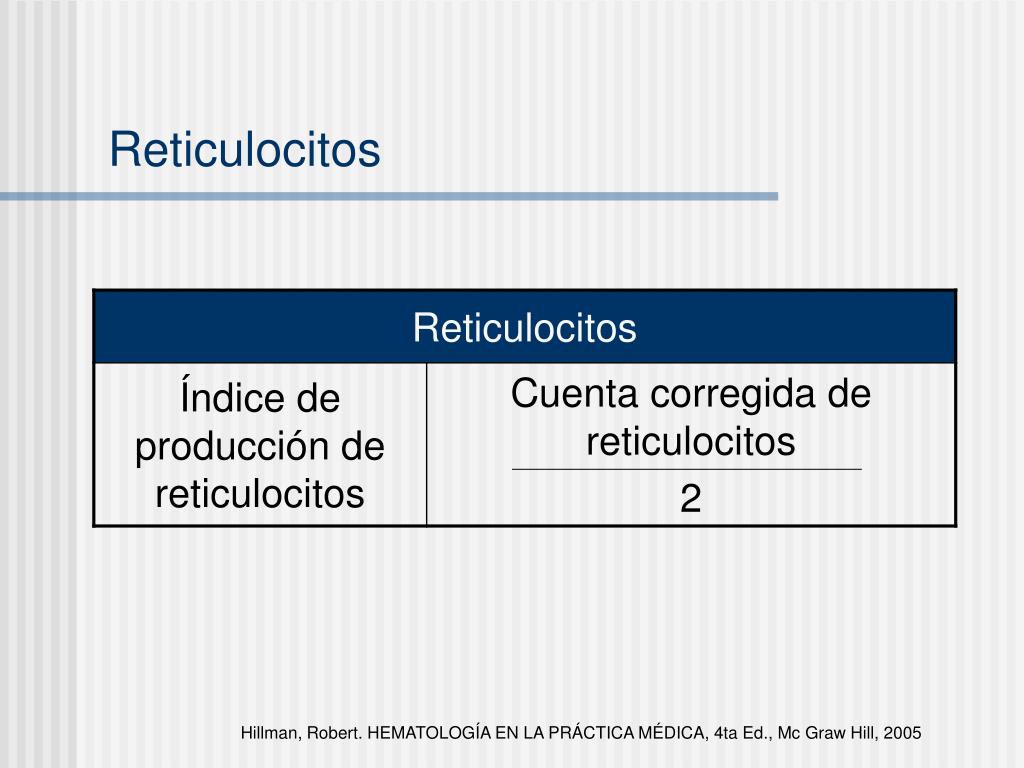 Reticulocitos

| Reticulocitos | |
|---|---|
| Índice de producción de reticulocitos | $\frac{\text{Cuenta corregida de reticulocitos}}{2}$ |

Hillman, Robert. HEMATOLOGÍA EN LA PRÁCTICA MÉDICA, 4ta Ed., Mc Graw Hill, 2005